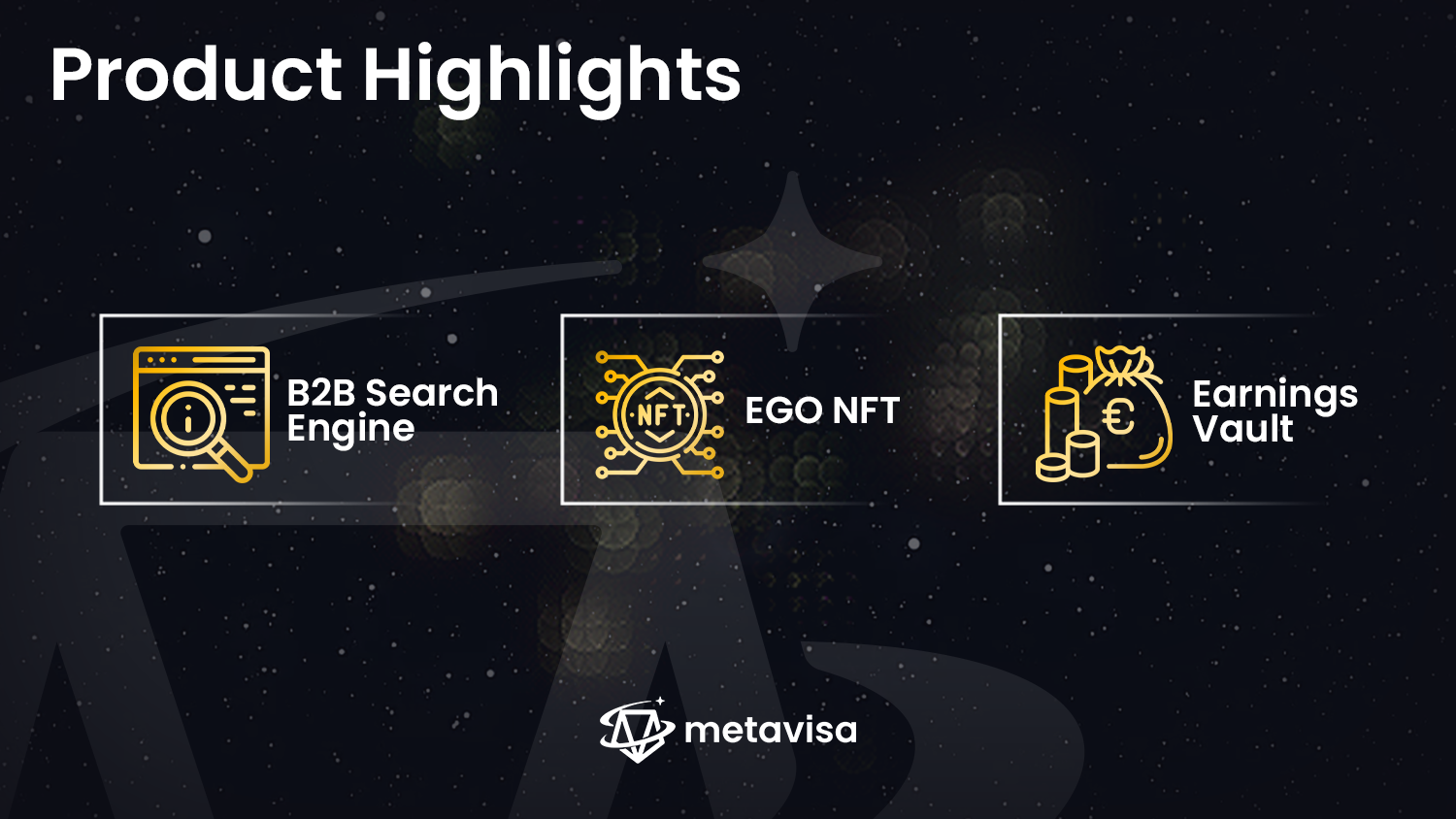 Product Highlights

B2B Search Engine

NFT

EGO NFT

€

Earnings Vault

metavisa